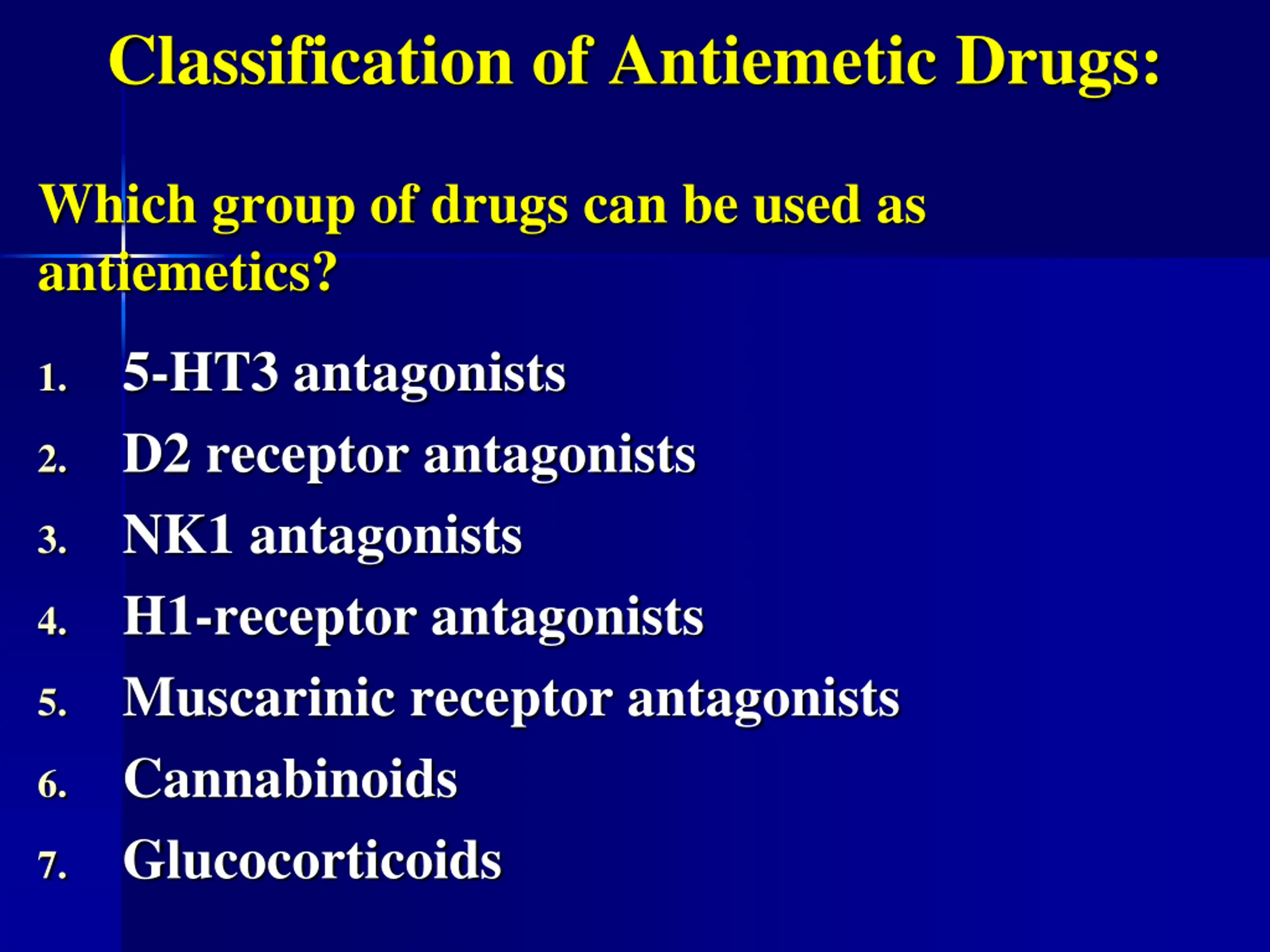 Classification of Antiemetic Drugs:

Which group of drugs can be used as antiemetics?

1. 5-HT3 antagonists
2. D2 receptor antagonists
3. NK1 antagonists
4. H1-receptor antagonists
5. Muscarinic receptor antagonists
6. Cannabinoids
7. Glucocorticoids